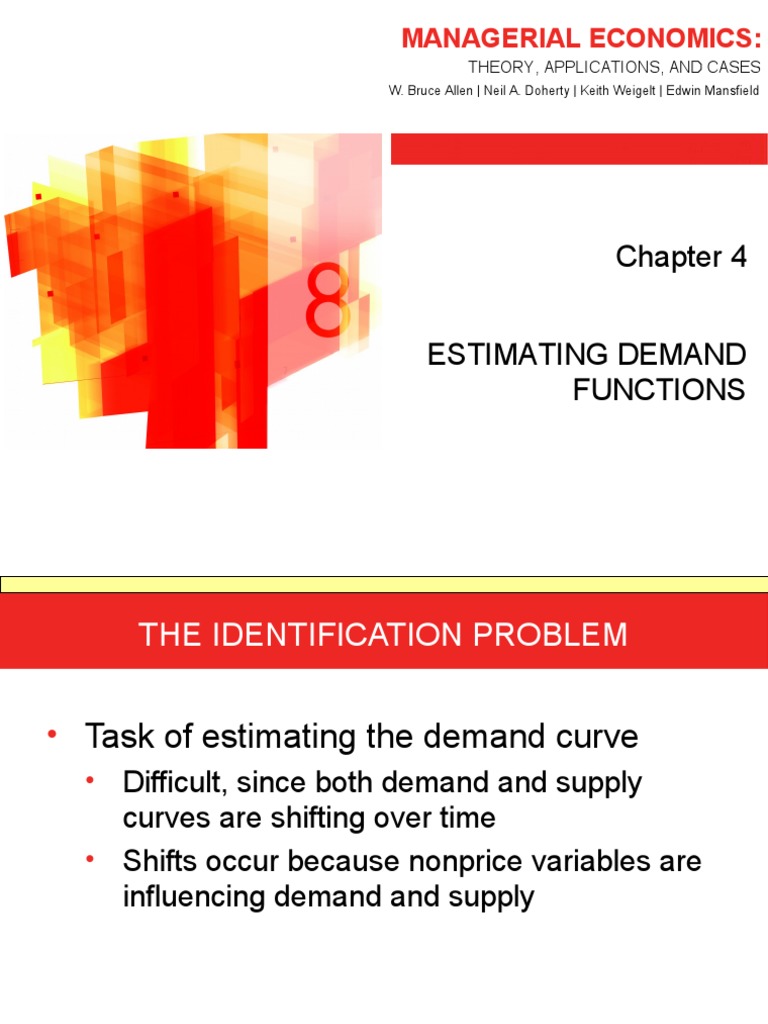 MANAGERIAL ECONOMICS:
THEORY, APPLICATIONS, AND CASES
W. Bruce Allen | Neil A. Doherty | Keith Weigelt | Edwin Mansfield

8

Chapter 4

ESTIMATING DEMAND FUNCTIONS

THE IDENTIFICATION PROBLEM

• Task of estimating the demand curve
• Difficult, since both demand and supply curves are shifting over time
• Shifts occur because nonprice variables are influencing demand and supply